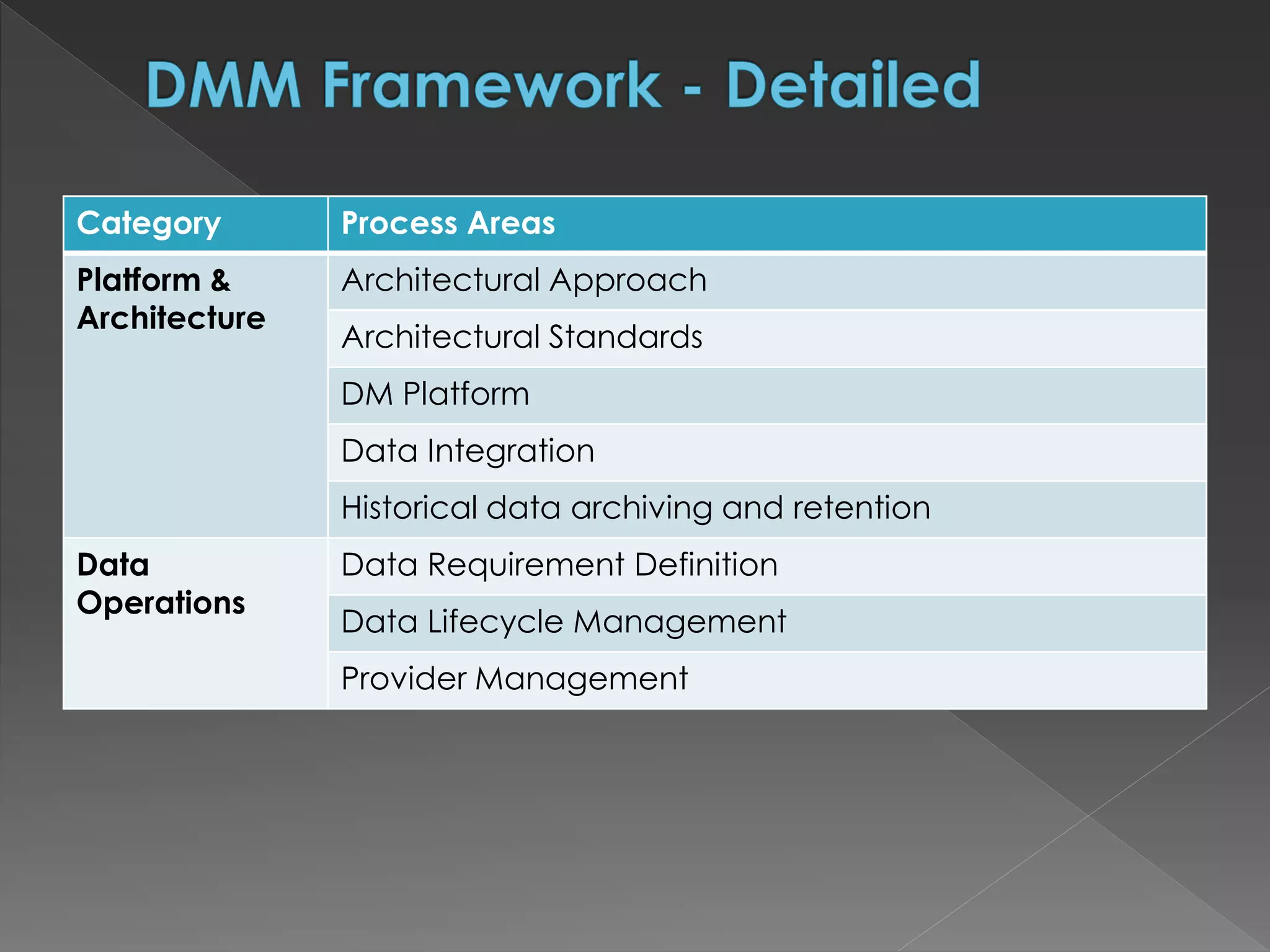 DMM Framework - Detailed

| Category | Process Areas |
|---|---|
| Platform & Architecture | Architectural Approach |
| | Architectural Standards |
| | DM Platform |
| | Data Integration |
| | Historical data archiving and retention |
| Data Operations | Data Requirement Definition |
| | Data Lifecycle Management |
| | Provider Management |